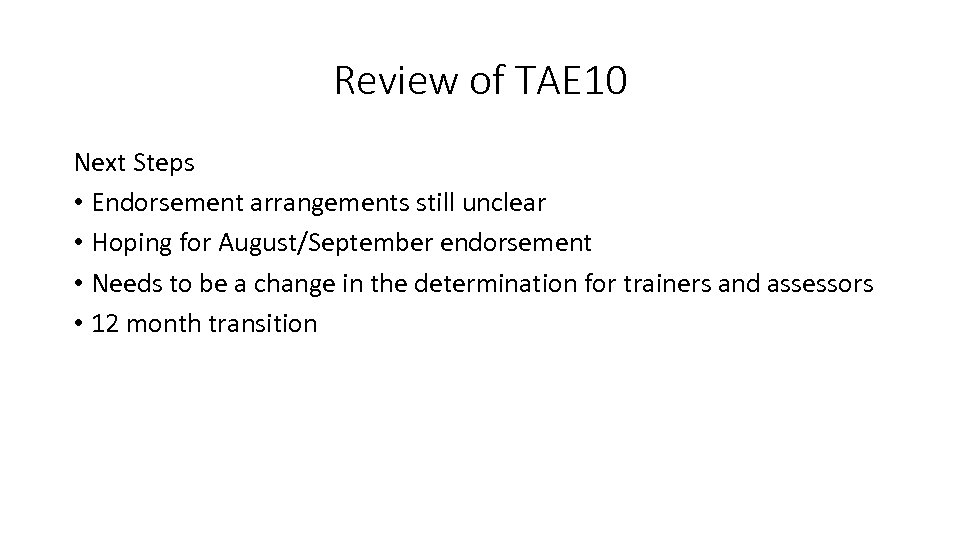 Review of TAE10

Next Steps
• Endorsement arrangements still unclear
• Hoping for August/September endorsement
• Needs to be a change in the determination for trainers and assessors
• 12 month transition